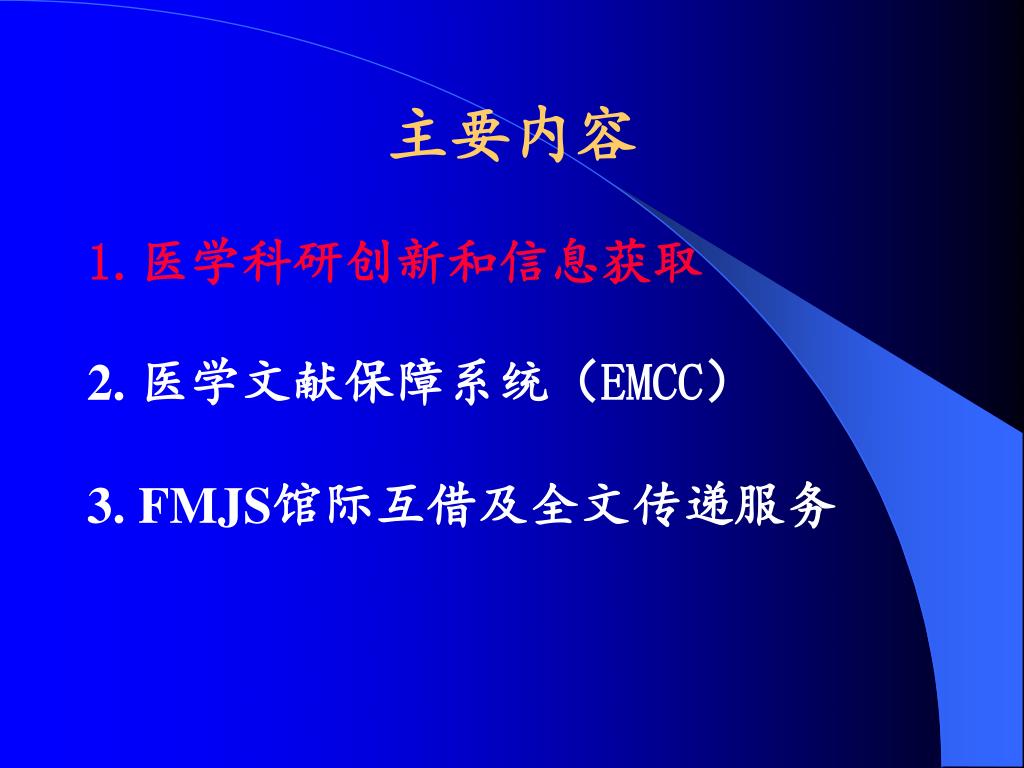 主要内容

1. 医学科研创新和信息获取

2. 医学文献保障系统（EMCC）

3. FMJS馆际互借及全文传递服务